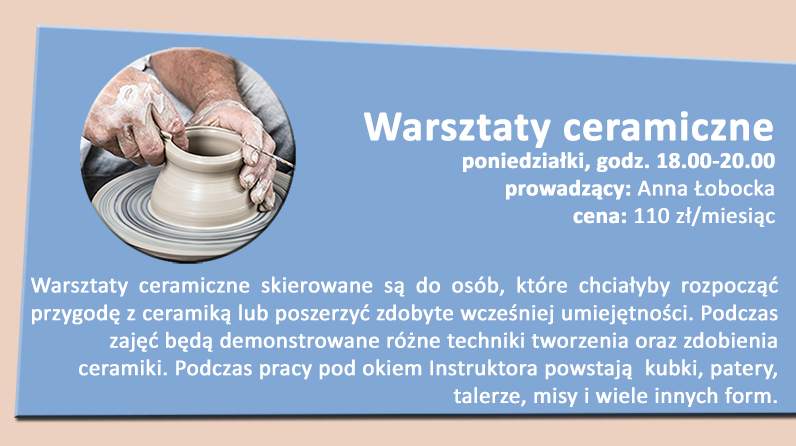 Warsztaty ceramiczne
poniedziałki, godz. 18.00-20.00
prowadzący: Anna Łobocka
cena: 110 zł/miesiąc

Warsztaty ceramiczne skierowane są do osób, które chciałyby rozpocząć przygodę z ceramiką lub poszerzyć zdobyte wcześniej umiejętności. Podczas zajęć będą demonstrowane różne techniki tworzenia oraz zdobienia ceramiki. Podczas pracy pod okiem Instruktora powstają kubki, patery, talerze, misy i wiele innych form.